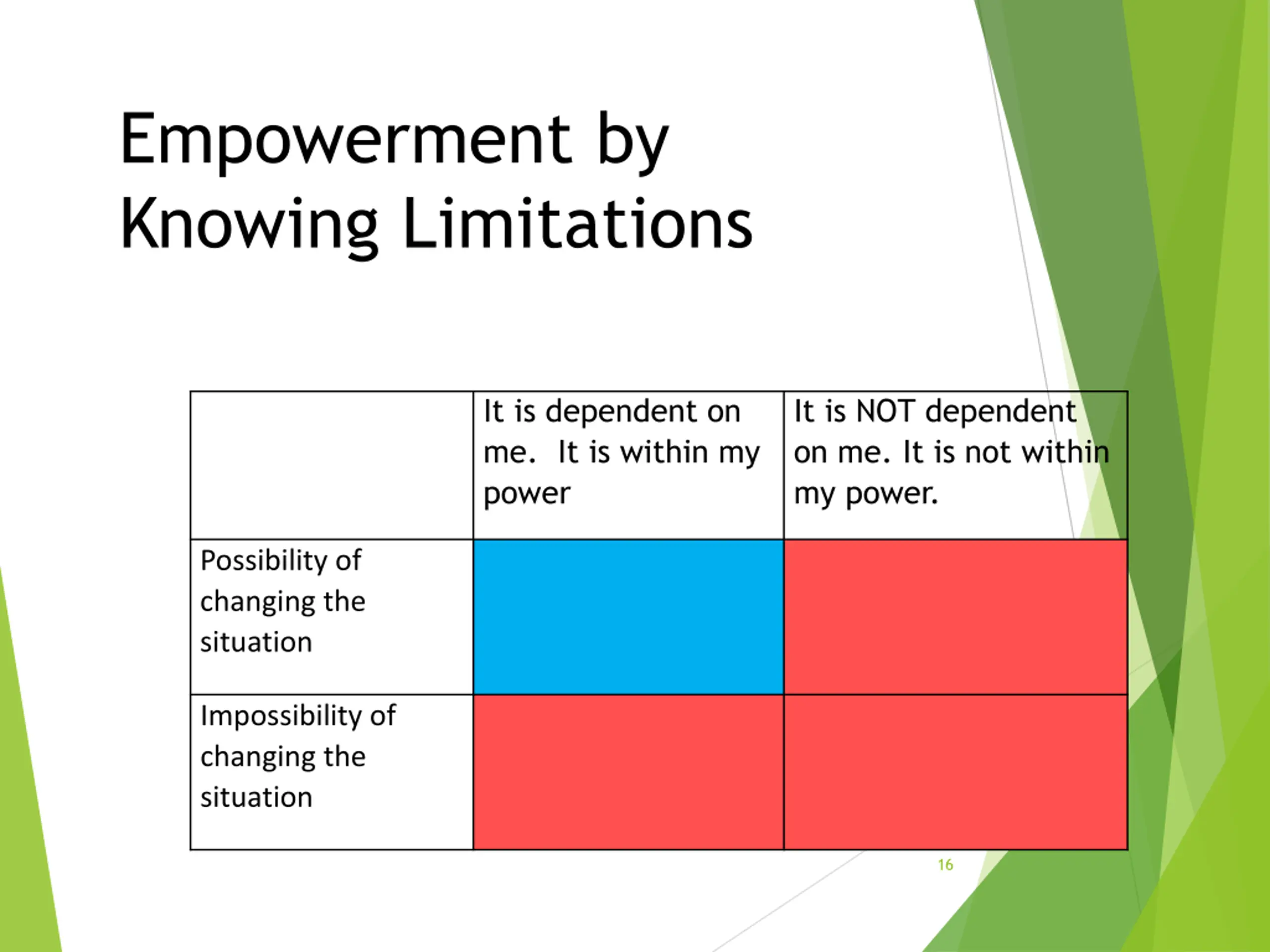 Empowerment by Knowing Limitations

| | It is dependent on me.  It is within my power | It is NOT dependent on me. It is not within my power. |
|---|---|---|
| Possibility of changing the situation | | |
| Impossibility of changing the situation | | |

16